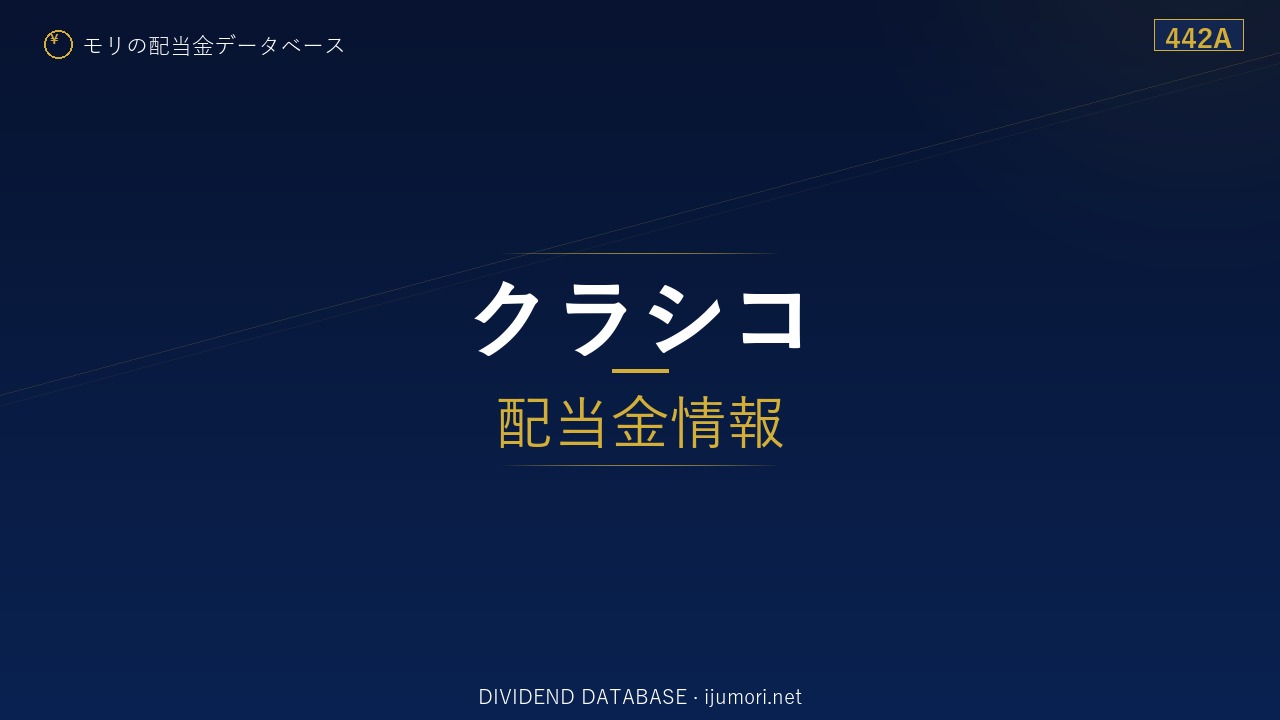 ¥ モリの配当金データベース

442A

クラシコ

配当金情報

DIVIDEND DATABASE · ijumori.net